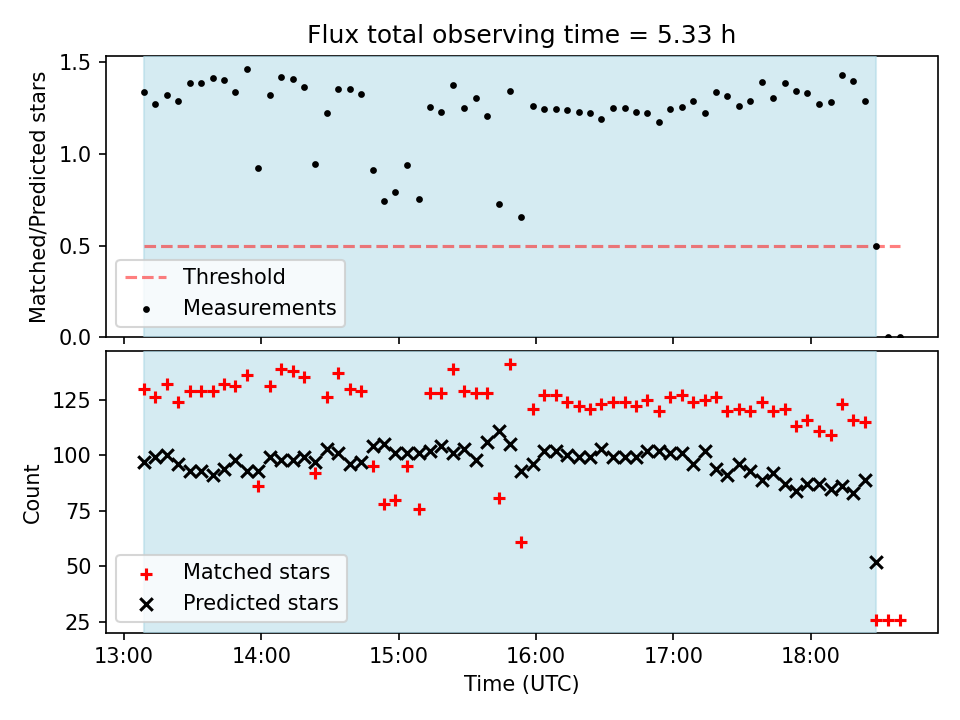 Flux total observing time = 5.33 h

Matched/Predicted stars

1.5
1.0
0.5
0.0

Threshold
Measurements

Count

125
100
75
50
25

Matched stars
Predicted stars

13:00
14:00
15:00
16:00
17:00
18:00

Time (UTC)